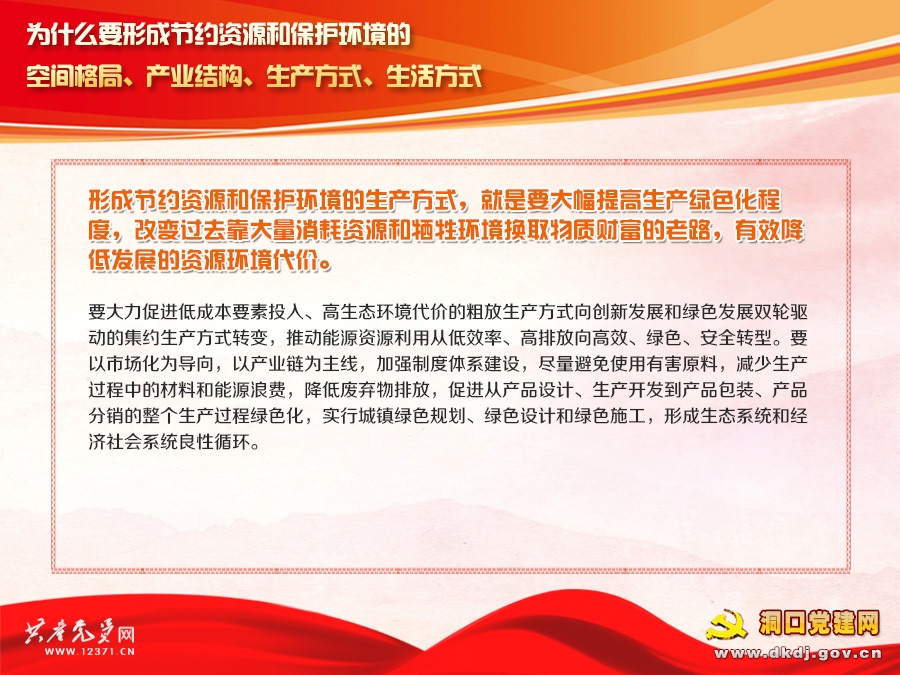 为什么要形成节约资源和保护环境的
空间格局、产业结构、生产方式、生活方式

形成节约资源和保护环境的生产方式，就是要大幅提高生产绿色化程度，改变过去靠大量消耗资源和牺牲环境换取物质财富的老路，有效降低发展的资源环境代价。

要大力促进低成本要素投入、高生态环境代价的粗放生产方式向创新发展和绿色发展双轮驱动的集约生产方式转变，推动能源资源利用从低效率、高排放向高效、绿色、安全转型。要以市场化为导向，以产业链为主线，加强制度体系建设，尽量避免使用有害原料，减少生产过程中的材料和能源浪费，降低废弃物排放，促进从产品设计、生产开发到产品包装、产品分销的整个生产过程绿色化，实行城镇绿色规划、绿色设计和绿色施工，形成生态系统和经济社会系统良性循环。

共产党员网
WWW.12371.CN

洞口党建网
www.dkdj.gov.cn